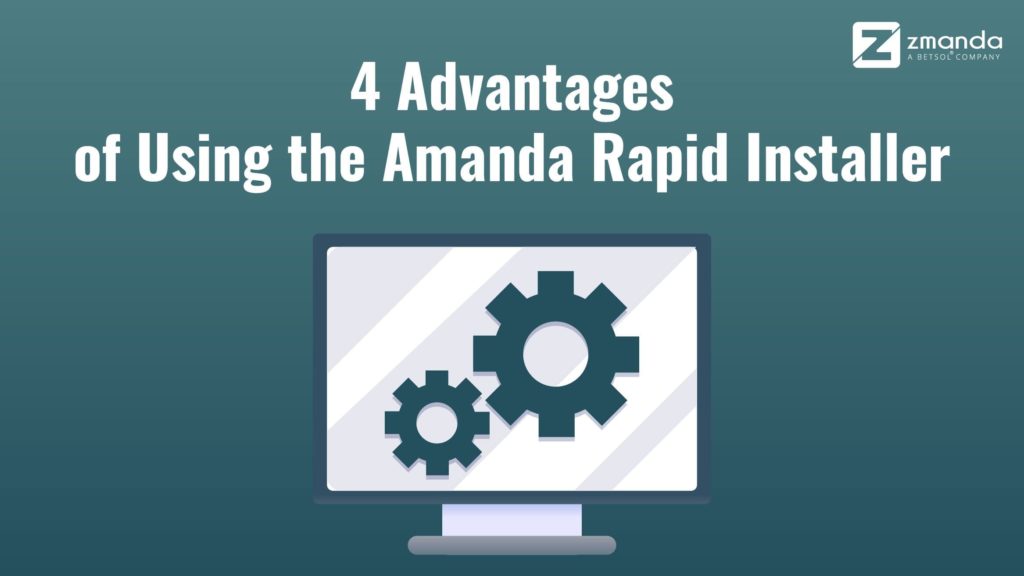 zmanda
A BETSOL COMPANY

4 Advantages of Using the Amanda Rapid Installer